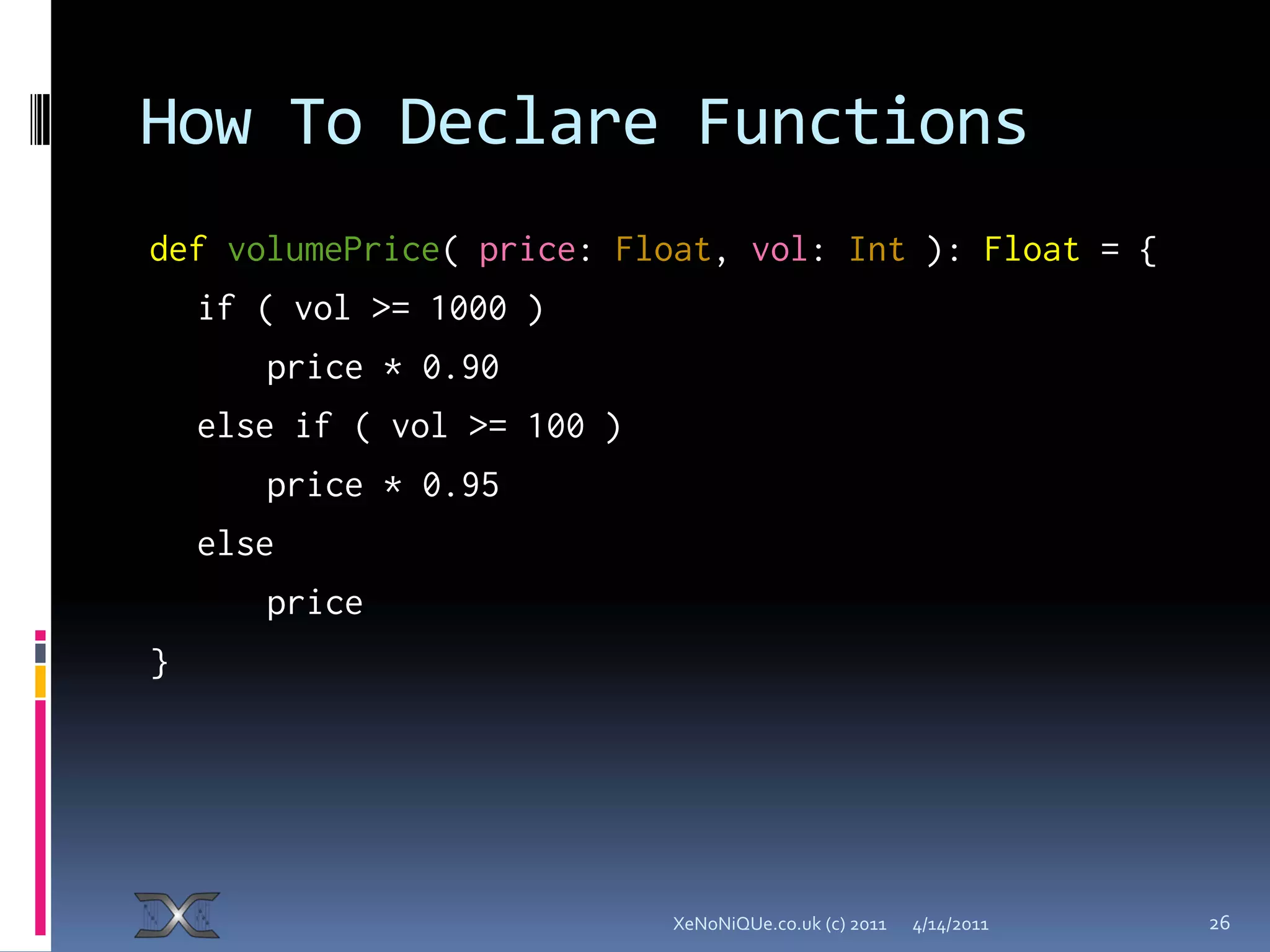 How To Declare Functions

def volumePrice( price: Float, vol: Int ): Float = {
  if ( vol >= 1000 )
    price * 0.90
  else if ( vol >= 100 )
    price * 0.95
  else
    price
}

XeNoNiQUe.co.uk (c) 2011 4/14/2011 26